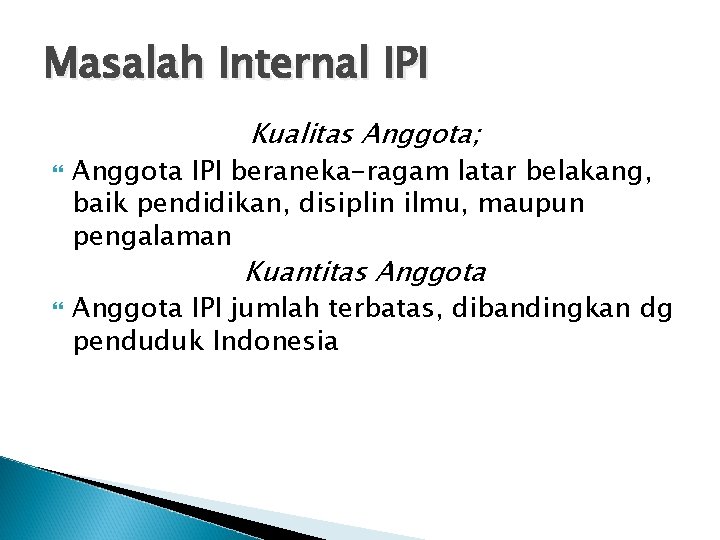 Masalah Internal IPI

Kualitas Anggota;

Anggota IPI beraneka-ragam latar belakang, baik pendidikan, disiplin ilmu, maupun pengalaman

Kuantitas Anggota

Anggota IPI jumlah terbatas, dibandingkan dg penduduk Indonesia